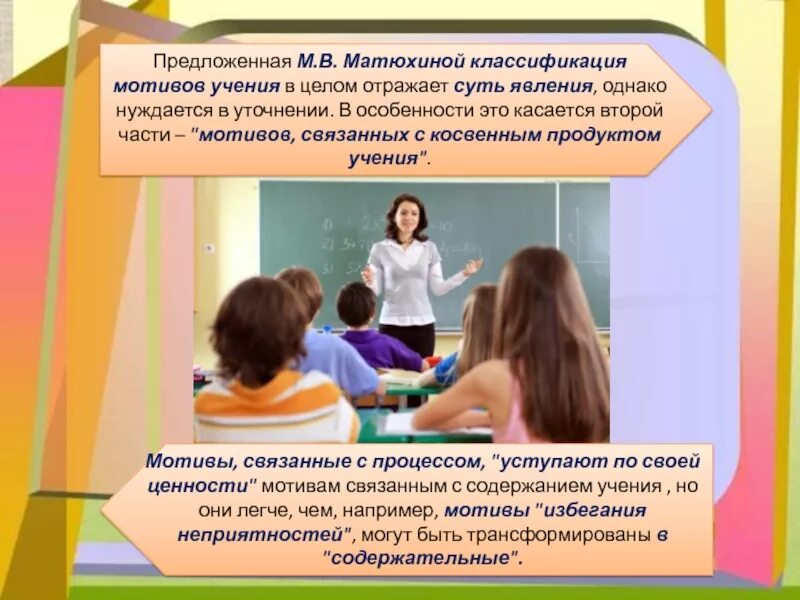 Предложенная М.В. Матюхиной классификация мотивов учения в целом отражает суть явления, однако нуждается в уточнении. В особенности это касается второй части – "мотивов, связанных с косвенным продуктом учения".

Мотивы, связанные с процессом, "уступают по своей ценности" мотивам связанным с содержанием учения , но они легче, чем, например, мотивы "избегания неприятностей", могут быть трансформированы в "содержательные".